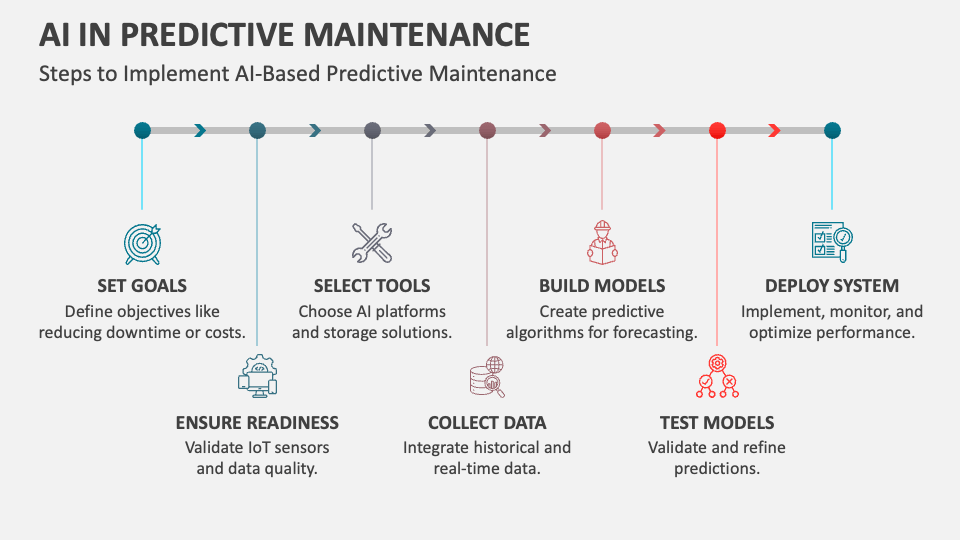 AI IN PREDICTIVE MAINTENANCE

Steps to Implement AI-Based Predictive Maintenance

SET GOALS
Define objectives like reducing downtime or costs.

ENSURE READINESS
Validate IoT sensors and data quality.

SELECT TOOLS
Choose AI platforms and storage solutions.

COLLECT DATA
Integrate historical and real-time data.

BUILD MODELS
Create predictive algorithms for forecasting.

TEST MODELS
Validate and refine predictions.

DEPLOY SYSTEM
Implement, monitor, and optimize performance.